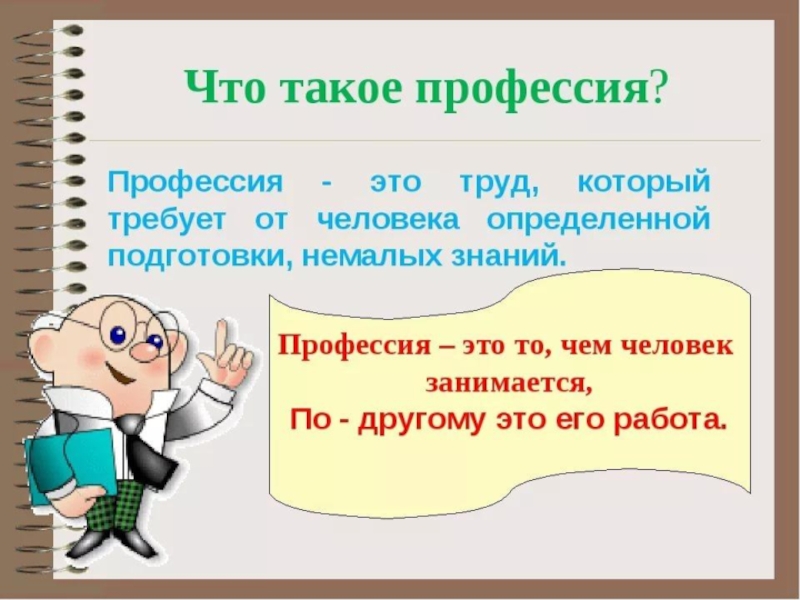 Что такое профессия?

Профессия - это труд, который требует от человека определенной подготовки, немалых знаний.

Профессия – это то, чем человек занимается,
По - другому это его работа.